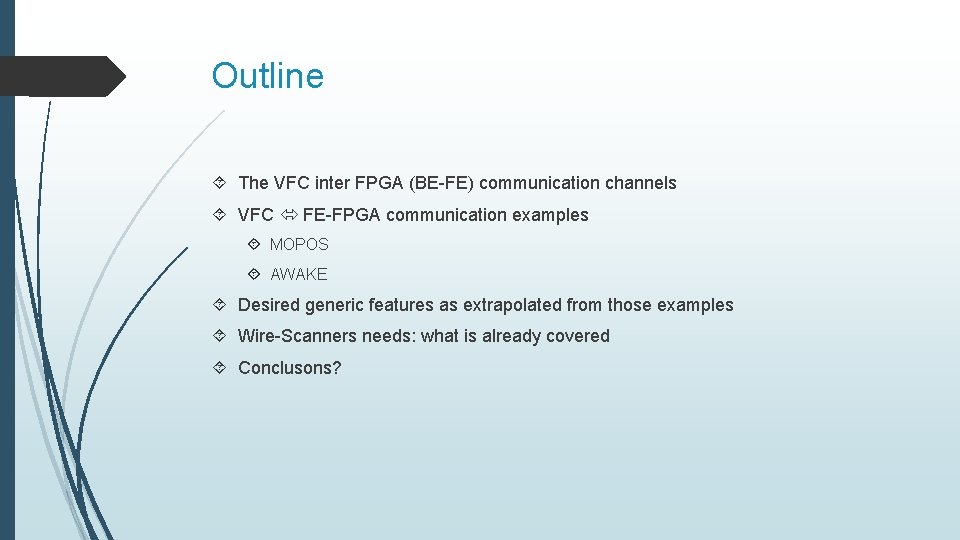 Outline

The VFC inter FPGA (BE-FE) communication channels

VFC ⇔ FE-FPGA communication examples

MOPOS

AWAKE

Desired generic features as extrapolated from those examples

Wire-Scanners needs: what is already covered

Conclusons?